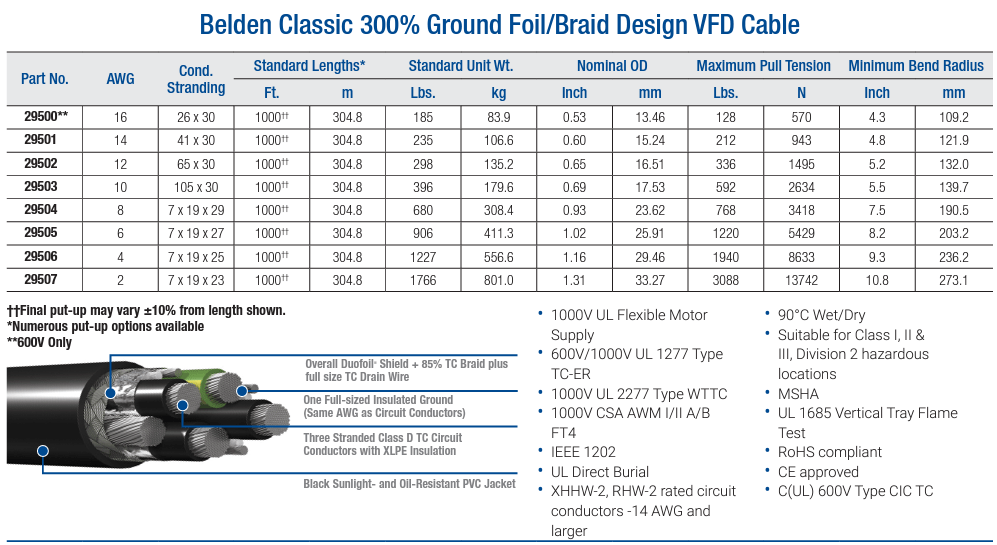 Belden Classic 300% Ground Foil/Braid Design VFD Cable

| Part No. | AWG | Cond. Stranding | Standard Lengths* Ft. | Standard Lengths* m | Standard Unit Wt. Lbs. | Standard Unit Wt. kg | Nominal OD Inch | Nominal OD mm | Maximum Pull Tension Lbs. | Maximum Pull Tension N | Minimum Bend Radius Inch | Minimum Bend Radius mm |
|---|---|---|---|---|---|---|---|---|---|---|---|---|
| 29500** | 16 | 26 x 30 | 1000†† | 304.8 | 185 | 83.9 | 0.53 | 13.46 | 128 | 570 | 4.3 | 109.2 |
| 29501 | 14 | 41 x 30 | 1000†† | 304.8 | 235 | 106.6 | 0.60 | 15.24 | 212 | 943 | 4.8 | 121.9 |
| 29502 | 12 | 65 x 30 | 1000†† | 304.8 | 298 | 135.2 | 0.65 | 16.51 | 336 | 1495 | 5.2 | 132.0 |
| 29503 | 10 | 105 x 30 | 1000†† | 304.8 | 396 | 179.6 | 0.69 | 17.53 | 592 | 2634 | 5.5 | 139.7 |
| 29504 | 8 | 7 x 19 x 29 | 1000†† | 304.8 | 680 | 308.4 | 0.93 | 23.62 | 768 | 3418 | 7.5 | 190.5 |
| 29505 | 6 | 7 x 19 x 27 | 1000†† | 304.8 | 906 | 411.3 | 1.02 | 25.91 | 1220 | 5429 | 8.2 | 203.2 |
| 29506 | 4 | 7 x 19 x 25 | 1000†† | 304.8 | 1227 | 556.6 | 1.16 | 29.46 | 1940 | 8633 | 9.3 | 236.2 |
| 29507 | 2 | 7 x 19 x 23 | 1000†† | 304.8 | 1766 | 801.0 | 1.31 | 33.27 | 3088 | 13742 | 10.8 | 273.1 |

††Final put-up may vary ±10% from length shown.
*Numerous put-up options available
**600V Only

Overall Duofoil® Shield + 85% TC Braid plus full size TC Drain Wire
One Full-sized Insulated Ground (Same AWG as Circuit Conductors)
Three Stranded Class D TC Circuit Conductors with XLPE Insulation
Black Sunlight- and Oil-Resistant PVC Jacket

• 1000V UL Flexible Motor Supply
• 600V/1000V UL 1277 Type TC-ER
• 1000V UL 2277 Type WTTC
• 1000V CSA AWM I/II A/B FT4
• IEEE 1202
• UL Direct Burial
• XHHW-2, RHW-2 rated circuit conductors -14 AWG and larger

• 90°C Wet/Dry
• Suitable for Class I, II & III, Division 2 hazardous locations
• MSHA
• UL 1685 Vertical Tray Flame Test
• RoHS compliant
• CE approved
• C(UL) 600V Type CIC TC